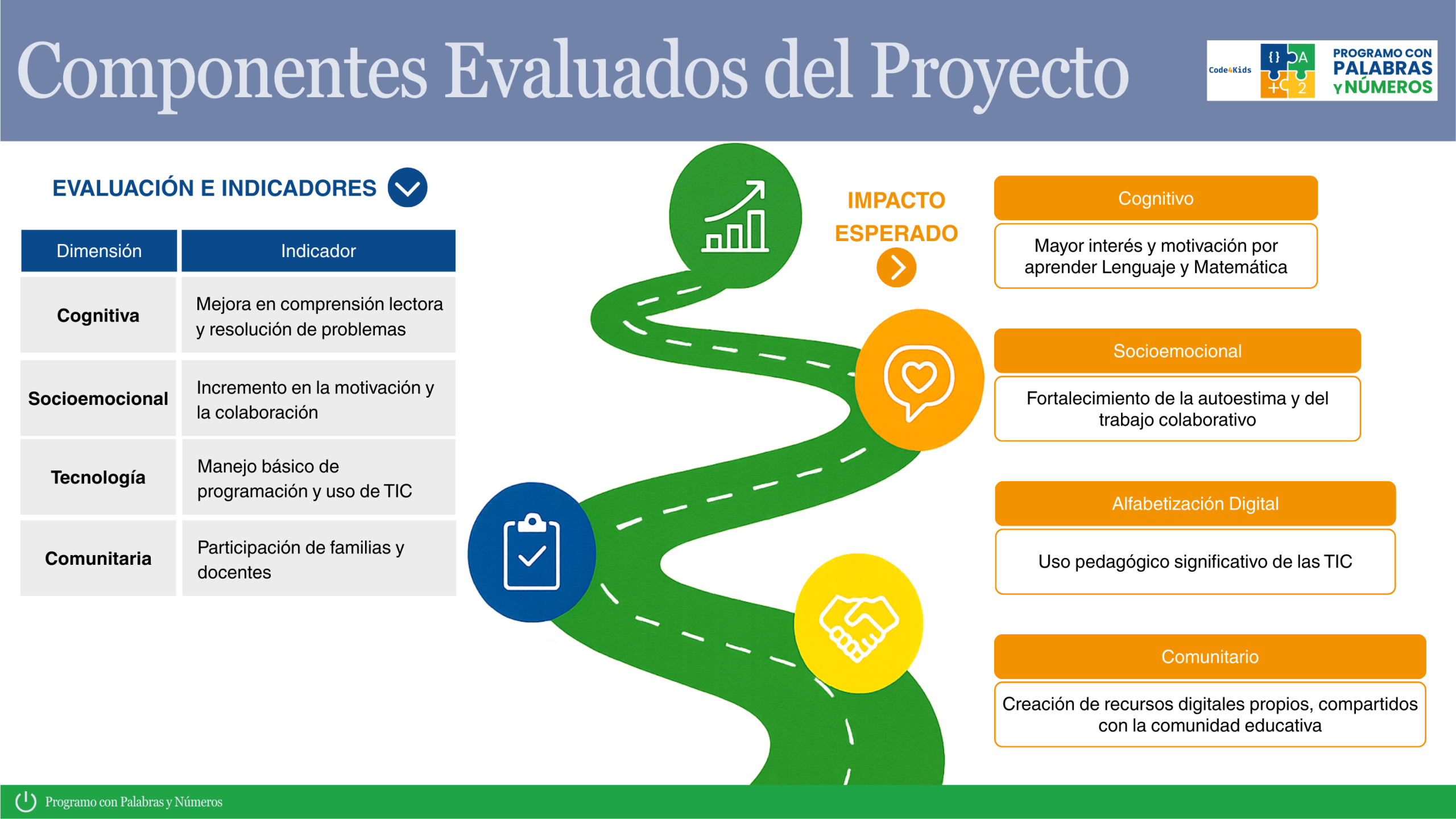 Componentes Evaluados del Proyecto

Code4Kids

{} A + 2

PROGRAMO CON PALABRAS Y NÚMEROS

EVALUACIÓN E INDICADORES

| Dimensión | Indicador |
|---|---|
| Cognitiva | Mejora en comprensión lectora y resolución de problemas |
| Socioemocional | Incremento en la motivación y la colaboración |
| Tecnología | Manejo básico de programación y uso de TIC |
| Comunitaria | Participación de familias y docentes |

IMPACTO ESPERADO

Cognitivo

Mayor interés y motivación por aprender Lenguaje y Matemática

Socioemocional

Fortalecimiento de la autoestima y del trabajo colaborativo

Alfabetización Digital

Uso pedagógico significativo de las TIC

Comunitario

Creación de recursos digitales propios, compartidos con la comunidad educativa

Programo con Palabras y Números